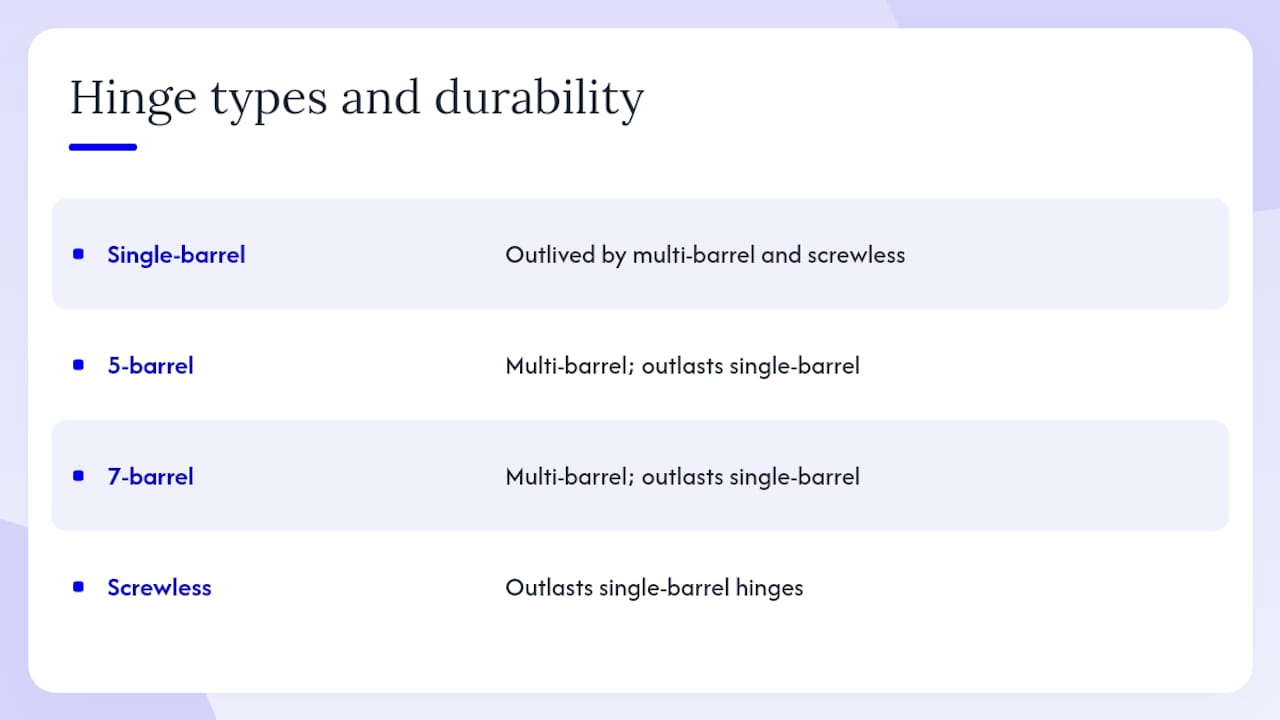 Hinge types and durability

| | |
|---|---|
| Single-barrel | Outlived by multi-barrel and screwless |
| 5-barrel | Multi-barrel; outlasts single-barrel |
| 7-barrel | Multi-barrel; outlasts single-barrel |
| Screwless | Outlasts single-barrel hinges |